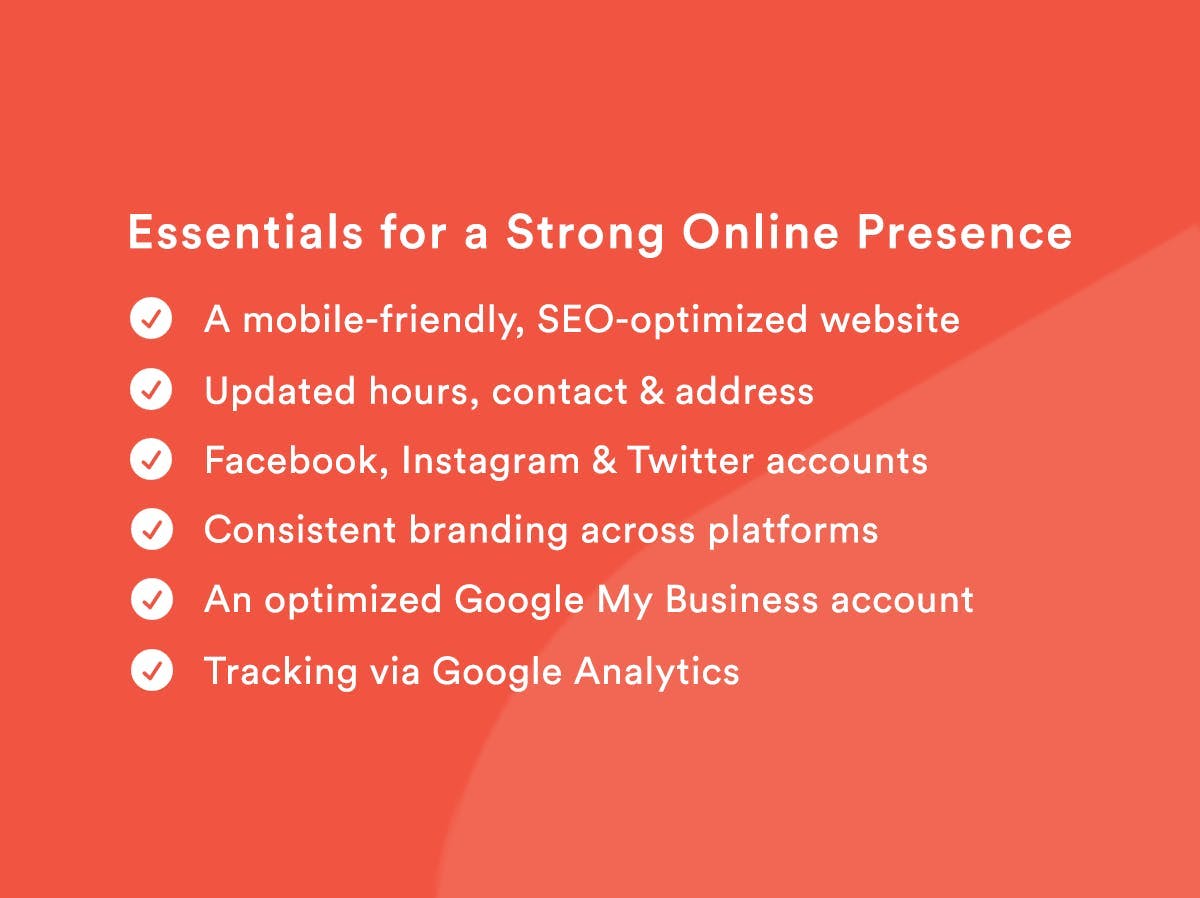 Essentials for a Strong Online Presence

A mobile-friendly, SEO-optimized website

Updated hours, contact & address

Facebook, Instagram & Twitter accounts

Consistent branding across platforms

An optimized Google My Business account

Tracking via Google Analytics